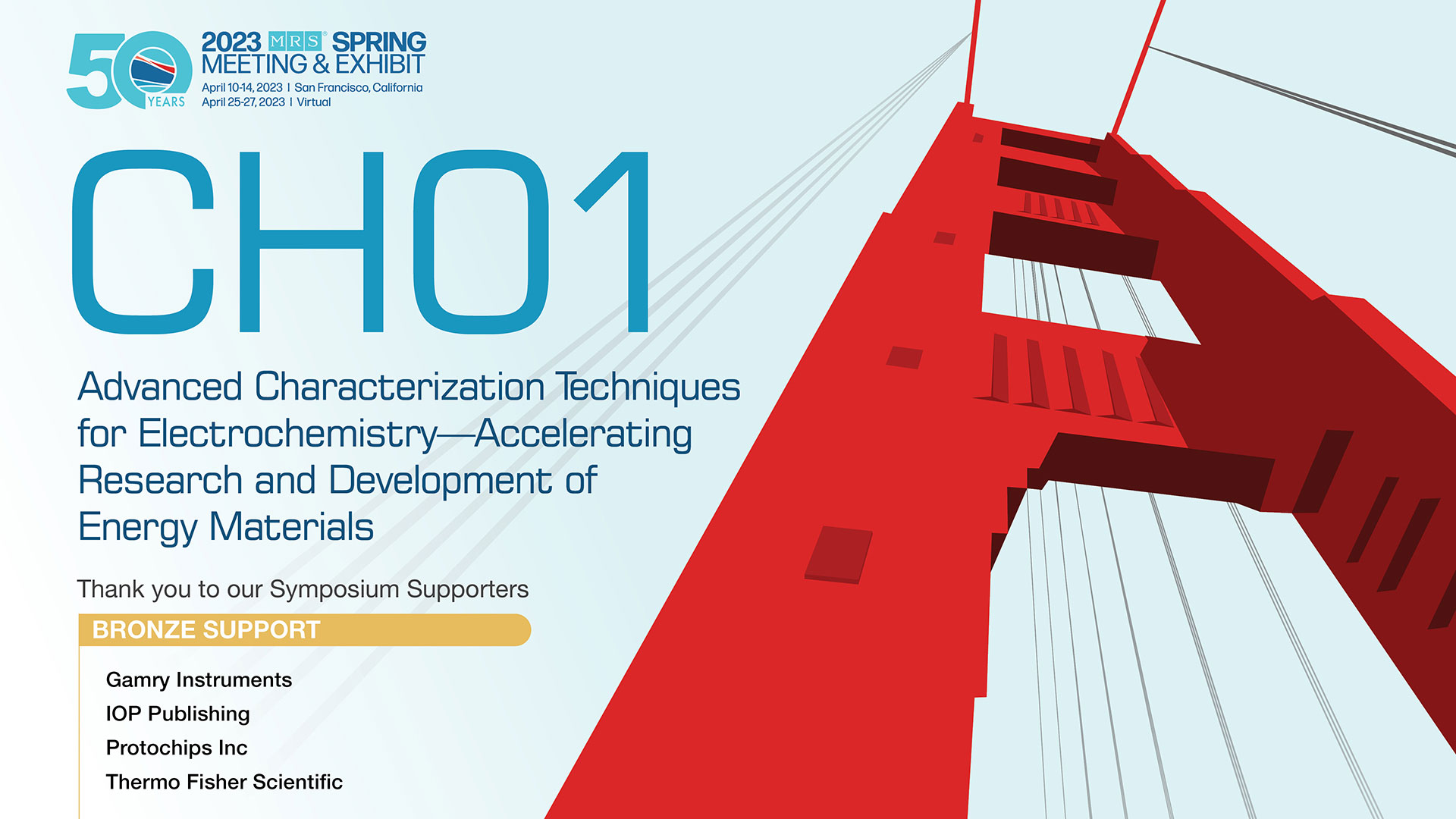 50 YEARS

2023 MRS® SPRING MEETING & EXHIBIT
April 10-14, 2023 | San Francisco, California
April 25-27, 2023 | Virtual

CH01

Advanced Characterization Techniques for Electrochemistry—Accelerating Research and Development of Energy Materials

Thank you to our Symposium Supporters

BRONZE SUPPORT

Gamry Instruments
IOP Publishing
Protochips Inc
Thermo Fisher Scientific